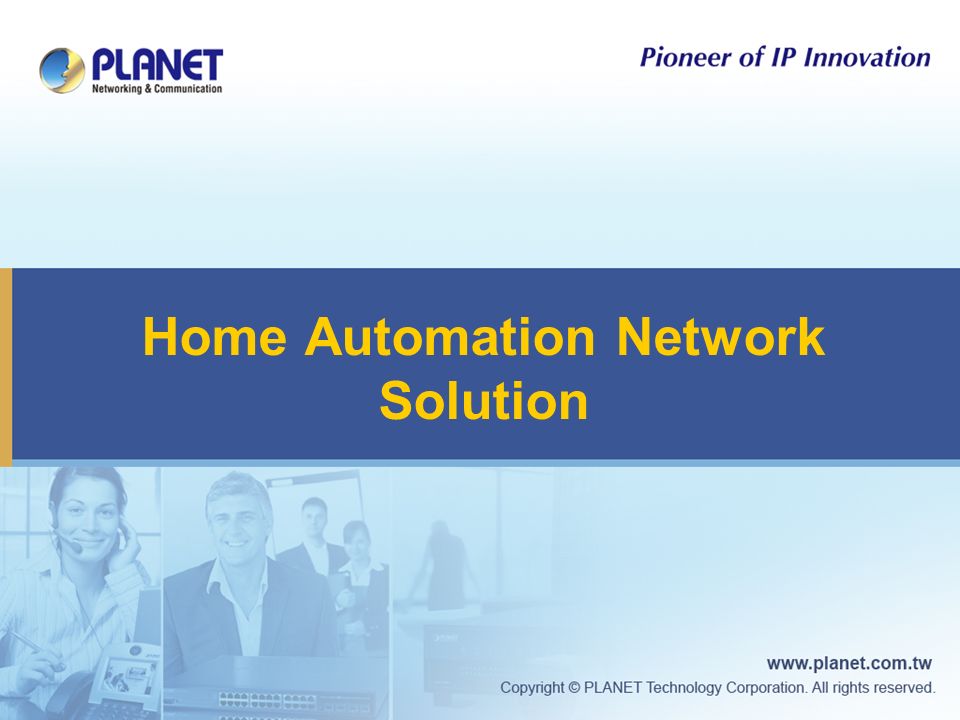 PLANET
Networking & Communication

Pioneer of IP Innovation

Home Automation Network Solution

www.planet.com.tw
Copyright © PLANET Technology Corporation. All rights reserved.